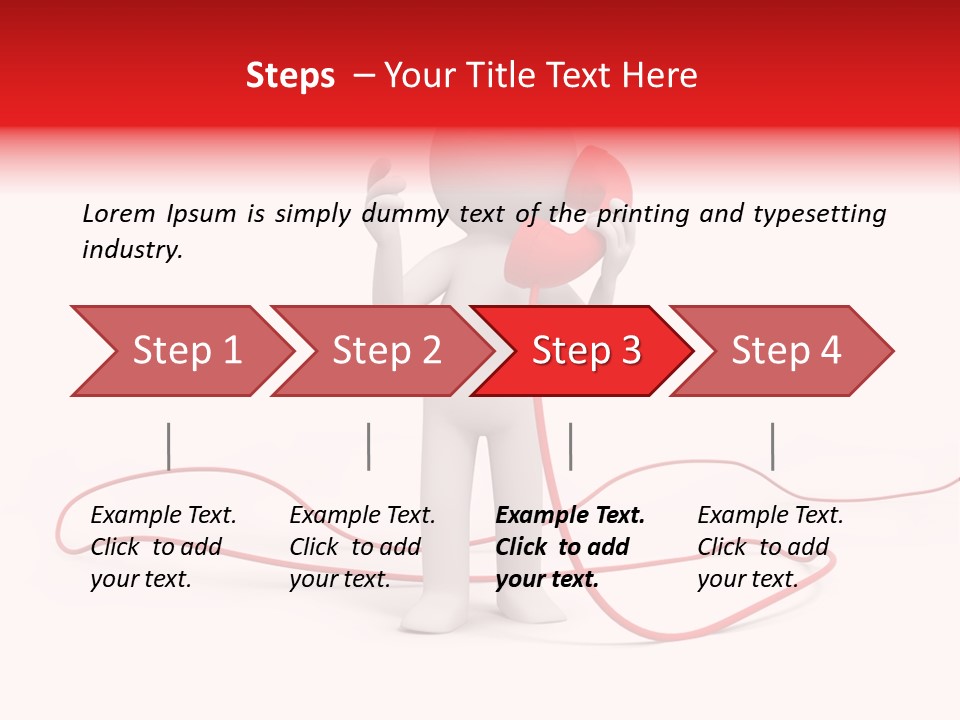 Steps – Your Title Text Here

Lorem Ipsum is simply dummy text of the printing and typesetting industry.

Step 1

Step 2

Step 3

Step 4

Example Text. Click to add your text.

Example Text. Click to add your text.

Example Text. Click to add your text.

Example Text. Click to add your text.